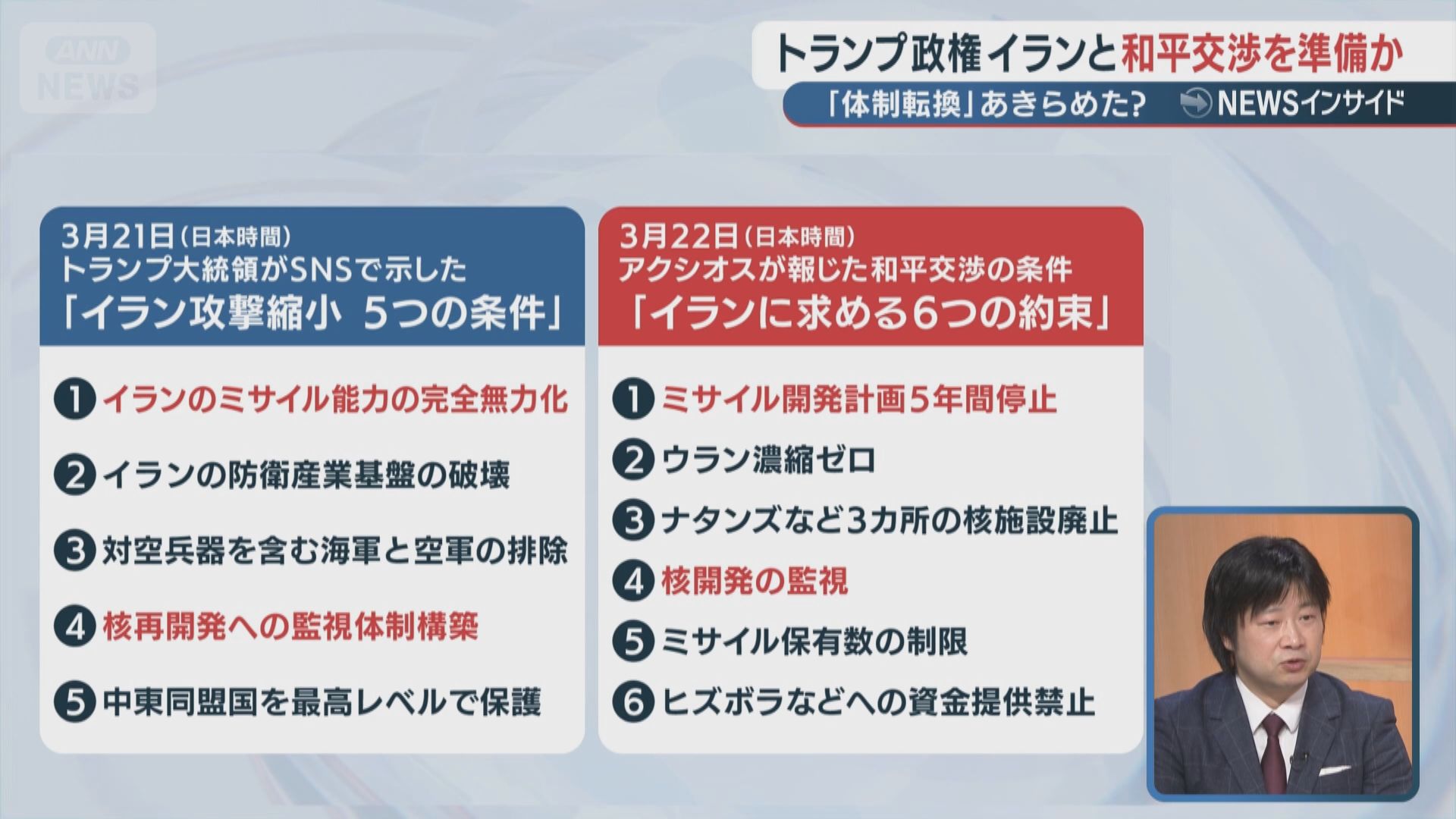 ANN NEWS

トランプ政権 イランと和平交渉を準備か

「体制転換」あきらめた?

NEWSインサイド

3月21日(日本時間)
トランプ大統領がSNSで示した
「イラン攻撃縮小 5つの条件」

❶ イランのミサイル能力の完全無力化

❷ イランの防衛産業基盤の破壊

❸ 対空兵器を含む海軍と空軍の排除

❹ 核再開発への監視体制構築

❺ 中東同盟国を最高レベルで保護

3月22日(日本時間)
アクシオスが報じた和平交渉の条件
「イランに求める6つの約束」

❶ ミサイル開発計画5年間停止

❷ ウラン濃縮ゼロ

❸ ナタンズなど3カ所の核施設廃止

❹ 核開発の監視

❺ ミサイル保有数の制限

❻ ヒズボラなどへの資金提供禁止